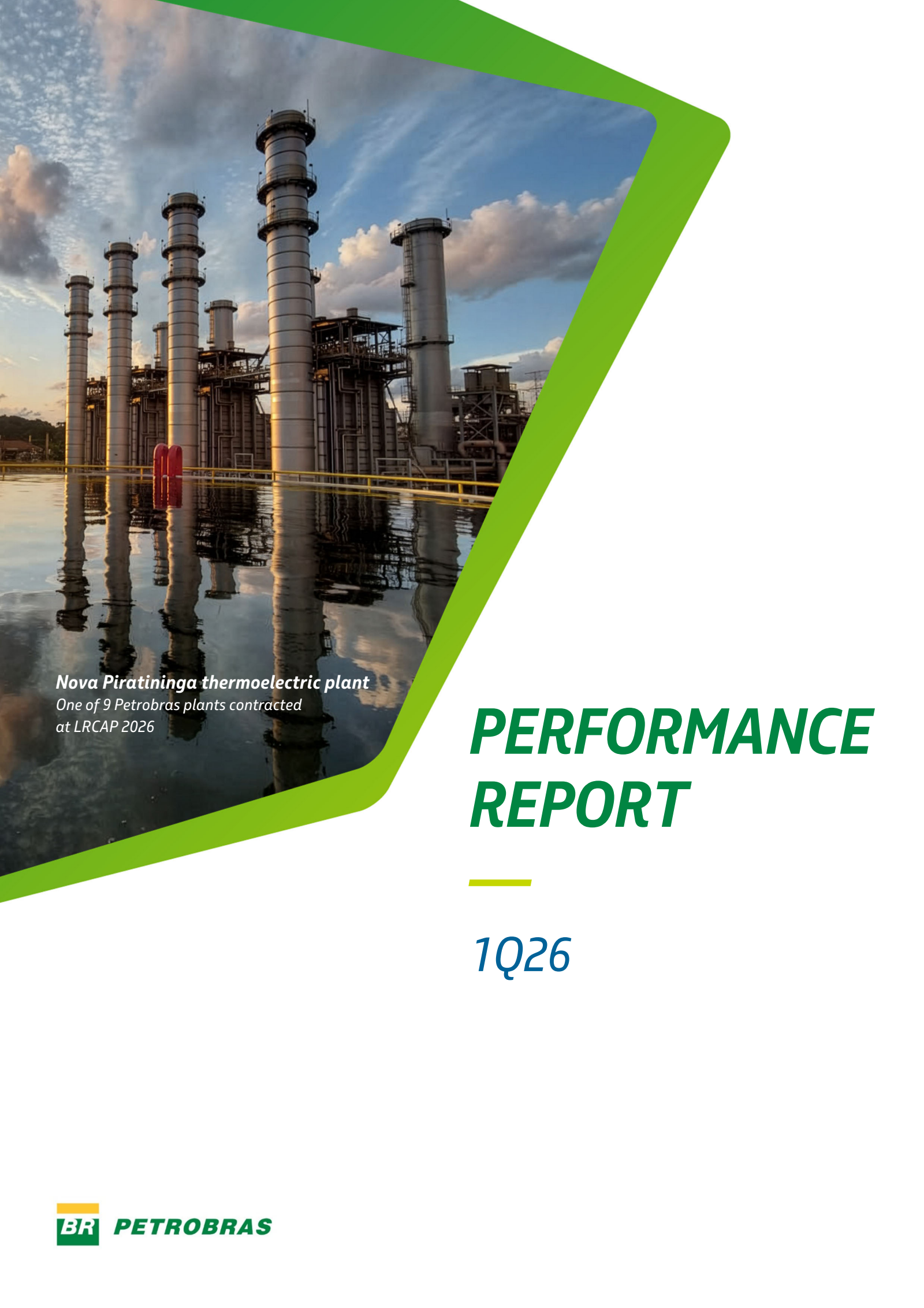 Nova Piratininga thermoelectric plant
One of 9 Petrobras plants contracted at LRCAP 2026

PERFORMANCE REPORT

1Q26

BR PETROBRAS